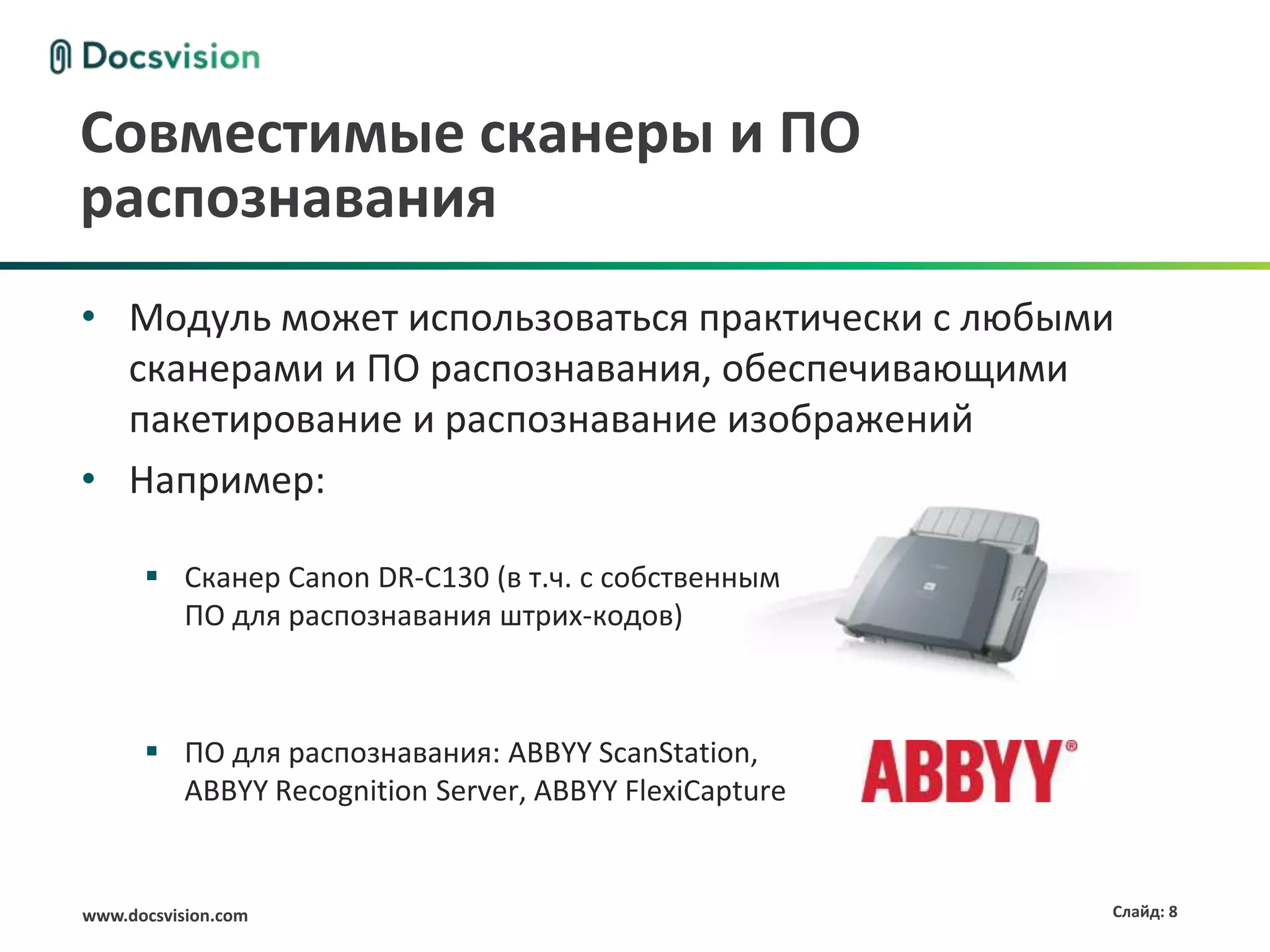 Docsvision

Совместимые сканеры и ПО распознавания

• Модуль может использоваться практически с любыми сканерами и ПО распознавания, обеспечивающими пакетирование и распознавание изображений

• Например:

▪ Сканер Canon DR-C130 (в т.ч. с собственным ПО для распознавания штрих-кодов)

▪ ПО для распознавания: ABBYY ScanStation, ABBYY Recognition Server, ABBYY FlexiCapture

ABBYY®

www.docsvision.com

Слайд: 8